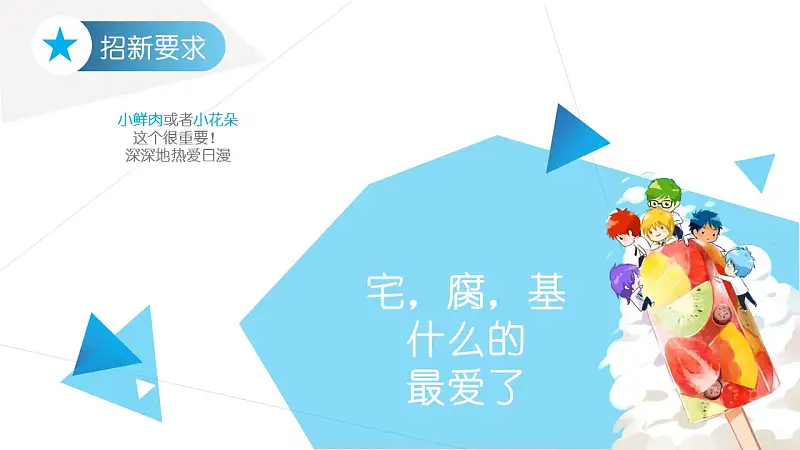 招新要求

小鲜肉或者小花朵
这个很重要！
深深地热爱日漫

宅，腐，基
什么的
最爱了